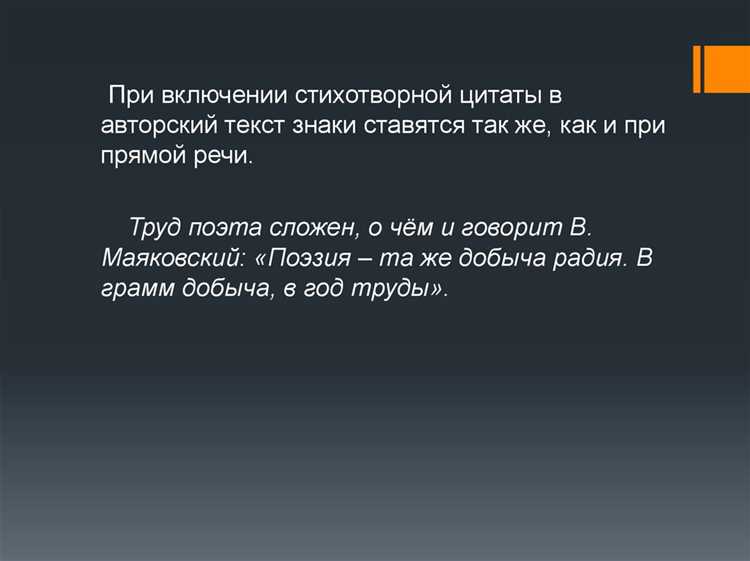 При включении стихотворной цитаты в авторский текст знаки ставятся так же, как и при прямой речи.

Труд поэта сложен, о чём и говорит В. Маяковский: «Поэзия – та же добыча радия. В грамм добыча, в год труды».